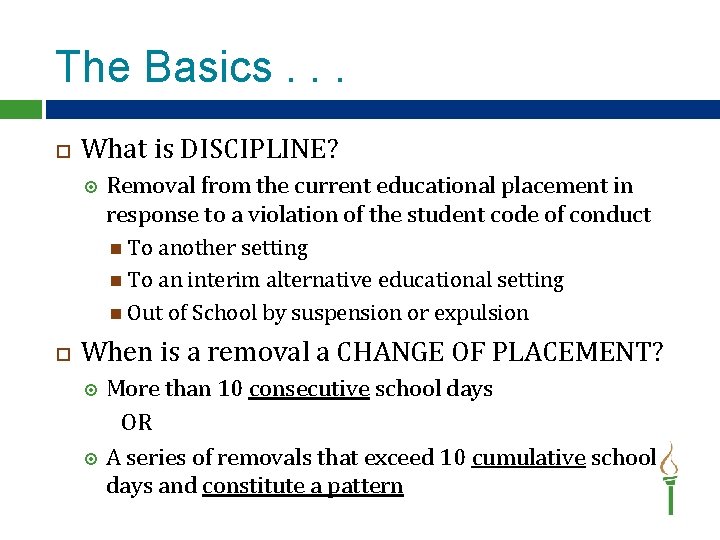 The Basics . . .

What is DISCIPLINE?

Removal from the current educational placement in response to a violation of the student code of conduct

To another setting

To an interim alternative educational setting

Out of School by suspension or expulsion

When is a removal a CHANGE OF PLACEMENT?

More than 10 consecutive school days

OR

A series of removals that exceed 10 cumulative school days and constitute a pattern